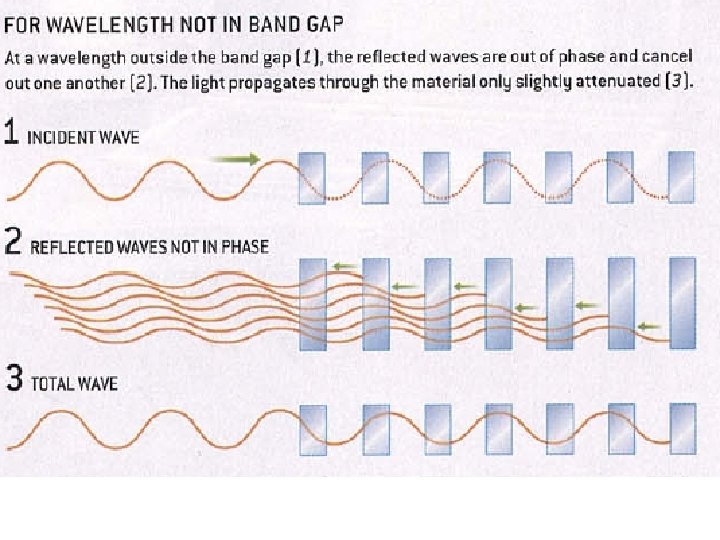 FOR WAVELENGTH NOT IN BAND GAP

At a wavelength outside the band gap (1), the reflected waves are out of phase and cancel out one another (2). The light propagates through the material only slightly attenuated (3).

1 INCIDENT WAVE

2 REFLECTED WAVES NOT IN PHASE

3 TOTAL WAVE